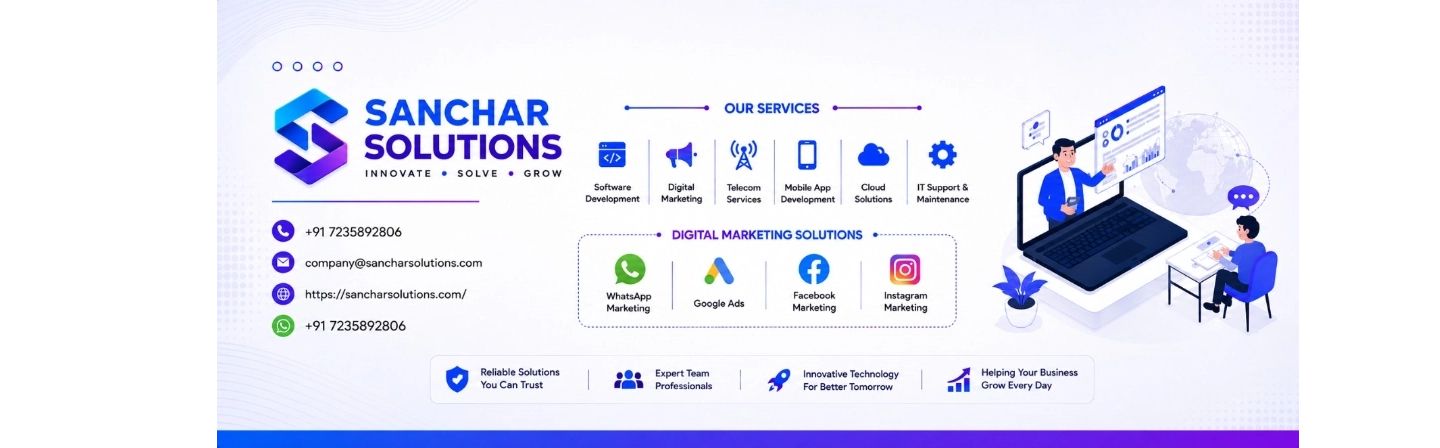 SANCHAR SOLUTIONS
INNOVATE • SOLVE • GROW

+91 7235892806
company@sancharsolutions.com
https://sancharsolutions.com/
+91 7235892806

OUR SERVICES

Software Development
Digital Marketing
Telecom Services
Mobile App Development
Cloud Solutions
IT Support & Maintenance

DIGITAL MARKETING SOLUTIONS

WhatsApp Marketing
Google Ads
Facebook Marketing
Instagram Marketing

Reliable Solutions You Can Trust
Expert Team Professionals
Innovative Technology For Better Tomorrow
Helping Your Business Grow Every Day